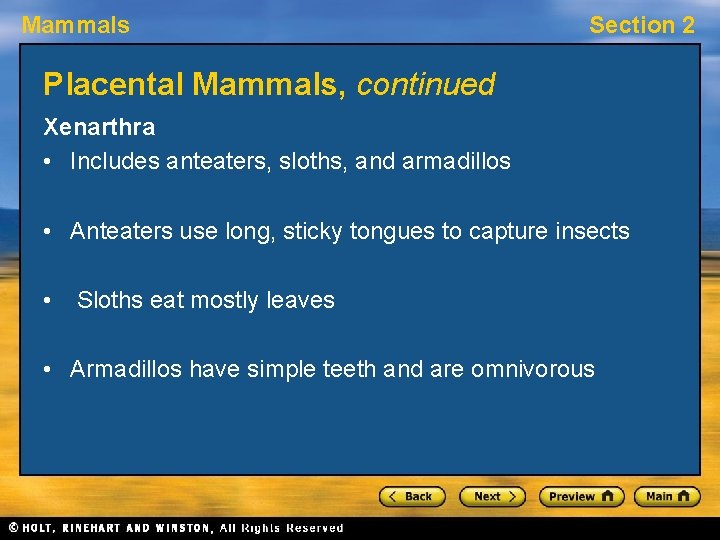 Mammals

Section 2

Placental Mammals, continued

Xenarthra

• Includes anteaters, sloths, and armadillos

• Anteaters use long, sticky tongues to capture insects

• Sloths eat mostly leaves

• Armadillos have simple teeth and are omnivorous

Back Next Preview Main

© HOLT, RINEHART AND WINSTON, All Rights Reserved